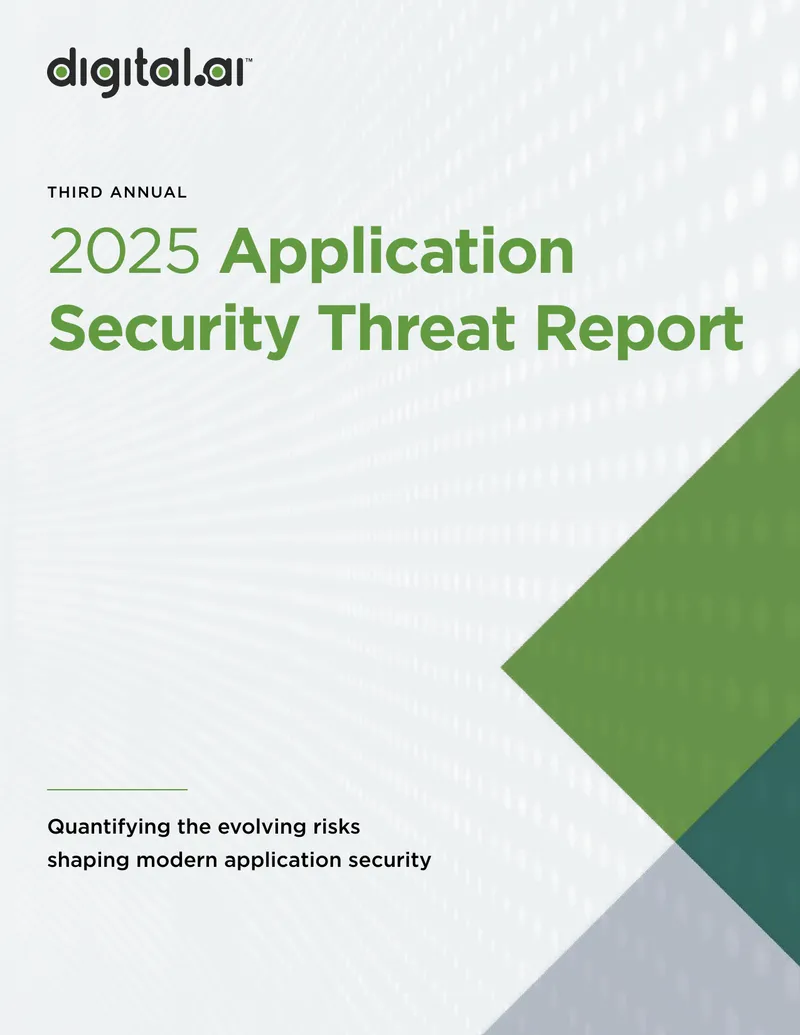 digital.ai™

THIRD ANNUAL

2025 Application Security Threat Report

Quantifying the evolving risks shaping modern application security